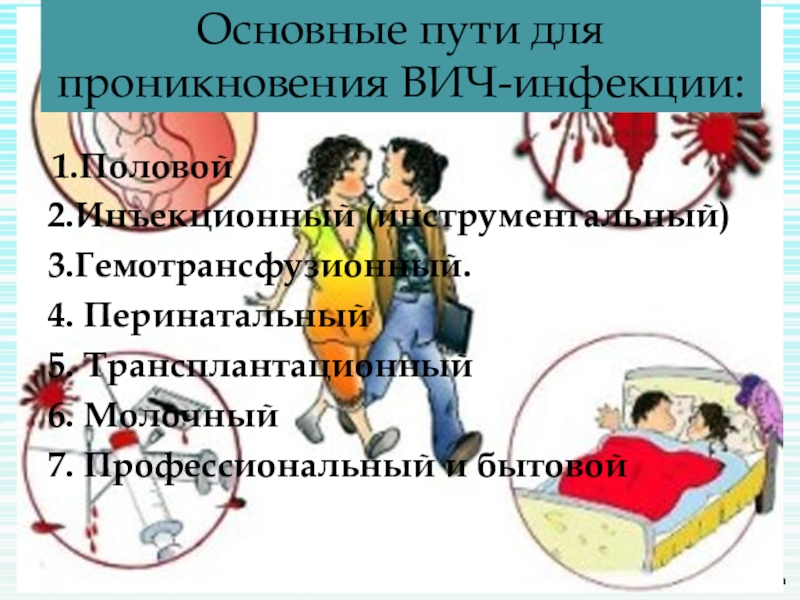 Основные пути для проникновения ВИЧ-инфекции:

1.Половой
2.Инъекционный (инструментальный)
3.Гемотрансфузионный.
4. Перинатальный
5. Трансплантационный
6. Молочный
7. Профессиональный и бытовой